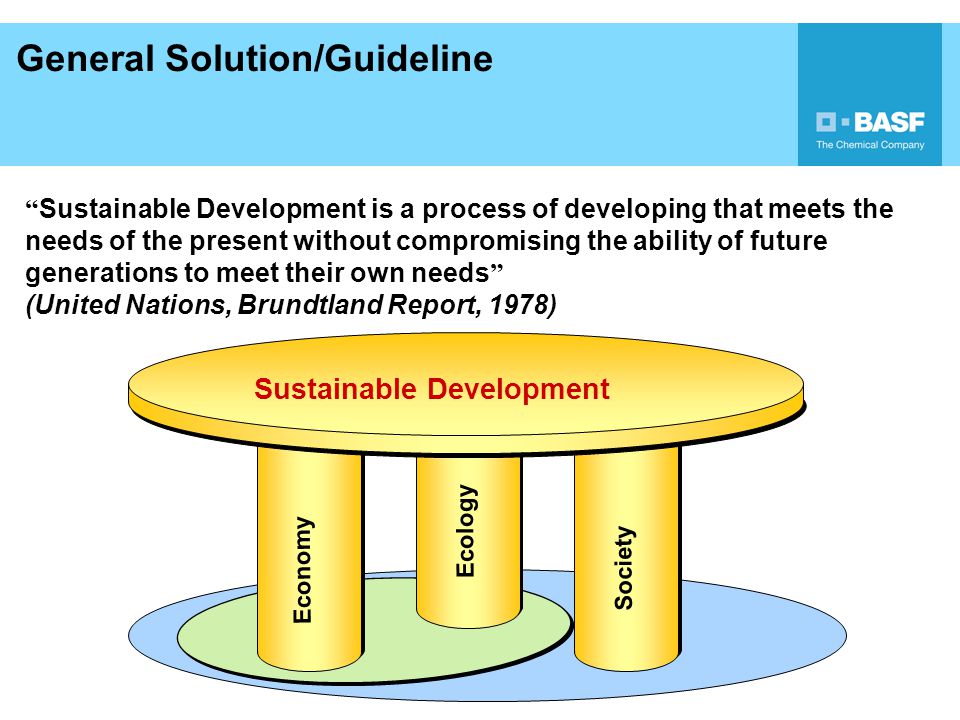 General Solution/Guideline

BASF
The Chemical Company

“Sustainable Development is a process of developing that meets the needs of the present without compromising the ability of future generations to meet their own needs”
(United Nations, Brundtland Report, 1978)

Sustainable Development

Economy

Ecology

Society